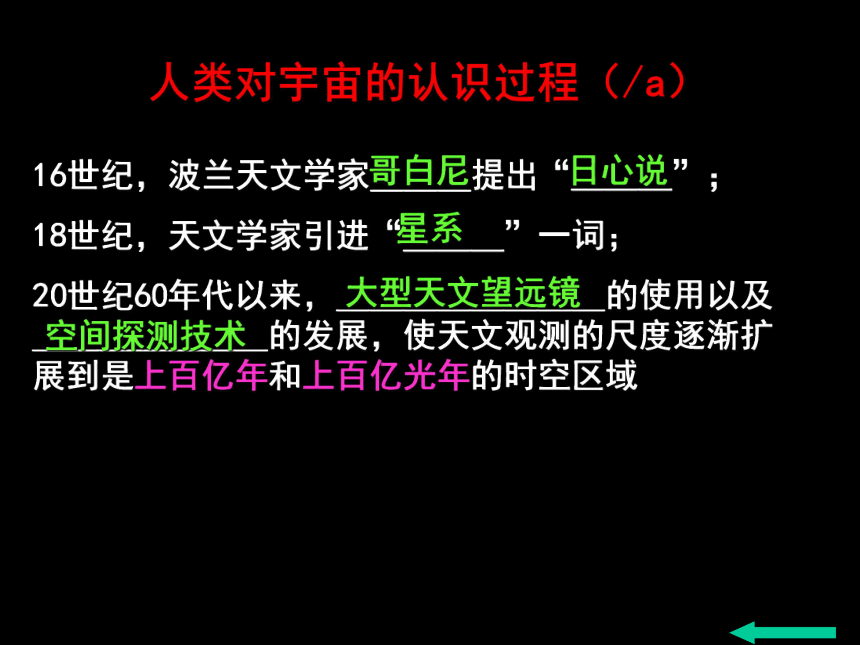 人类对宇宙的认识过程（/a）

16世纪，波兰天文学家哥白尼提出“日心说”；

18世纪，天文学家引进“星系”一词；

20世纪60年代以来，大型天文望远镜的使用以及空间探测技术的发展，使天文观测的尺度逐渐扩展到是上百亿年和上百亿光年的时空区域